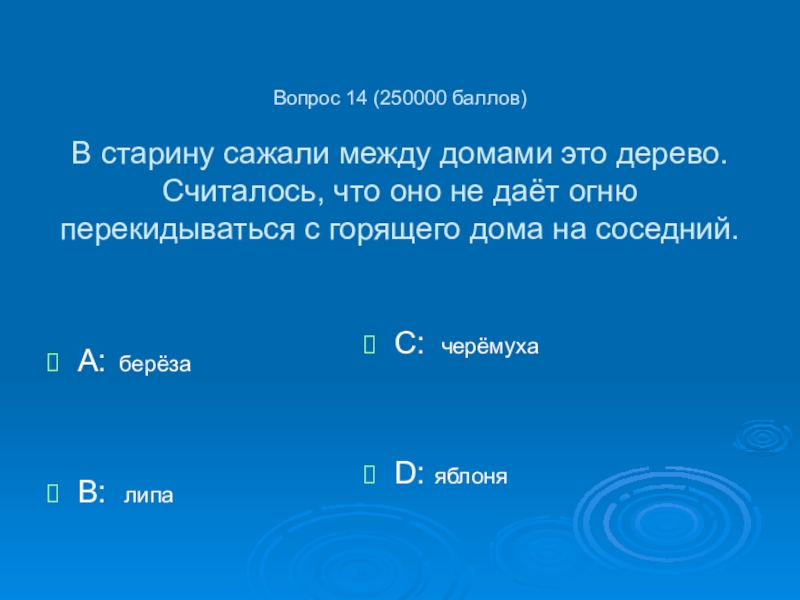 Вопрос 14 (250000 баллов)

В старину сажали между домами это дерево. Считалось, что оно не даёт огню перекидываться с горящего дома на соседний.

A: берёза

B: липа

C: черёмуха

D: яблоня